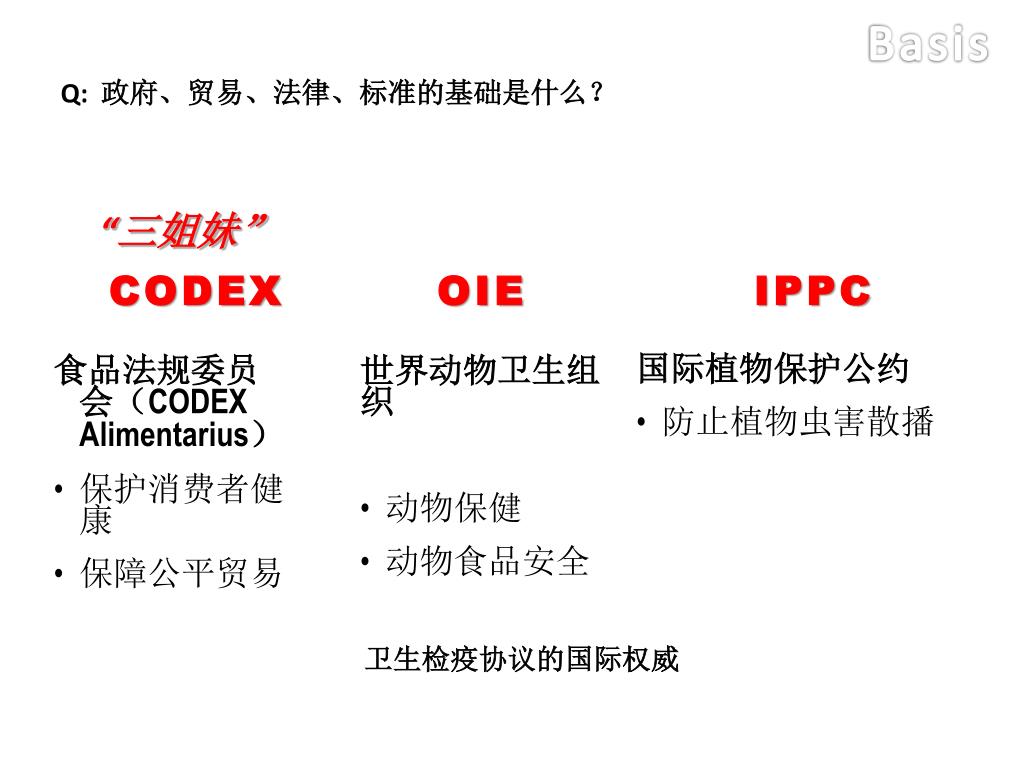 Basis

Q: 政府、贸易、法律、标准的基础是什么？

“三姐妹”

CODEX

食品法规委员会（CODEX Alimentarius）

• 保护消费者健康
• 保障公平贸易

OIE

世界动物卫生组织

• 动物保健
• 动物食品安全

IPPC

国际植物保护公约

• 防止植物虫害散播

卫生检疫协议的国际权威